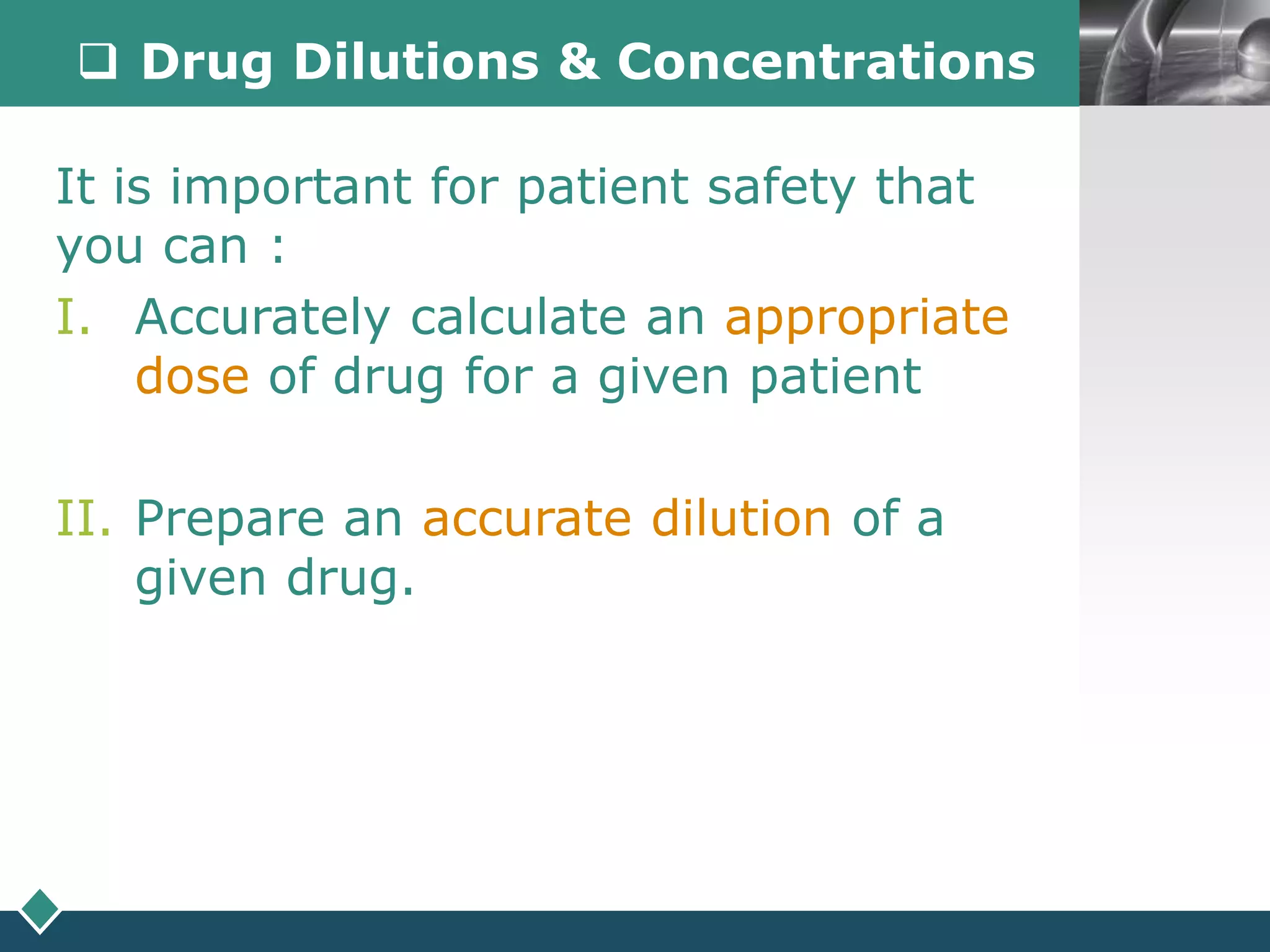 ❑ Drug Dilutions & Concentrations

It is important for patient safety that you can :

I. Accurately calculate an appropriate dose of drug for a given patient

II. Prepare an accurate dilution of a given drug.